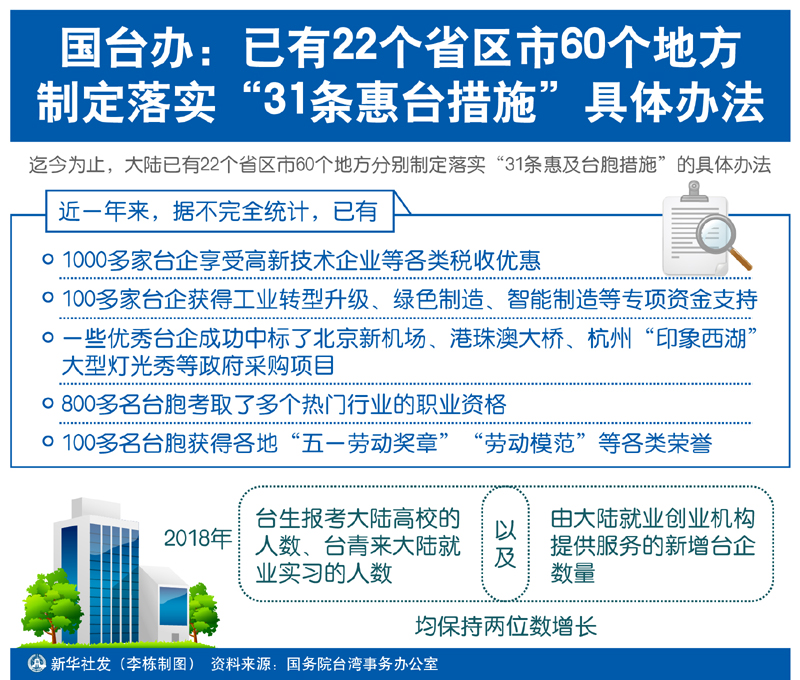 国台办：已有22个省区市60个地方制定落实“31条惠台措施”具体办法

迄今为止，大陆已有22个省区市60个地方分别制定落实“31条惠及台胞措施”的具体办法

近一年来，据不完全统计，已有

1000多家台企享受高新技术企业等各类税收优惠

100多家台企获得工业转型升级、绿色制造、智能制造等专项资金支持

一些优秀台企成功中标了北京新机场、港珠澳大桥、杭州“印象西湖”大型灯光秀等政府采购项目

800多名台胞考取了多个热门行业的职业资格

100多名台胞获得各地“五一劳动奖章”“劳动模范”等各类荣誉

2018年

台生报考大陆高校的人数、台青来大陆就业实习的人数

以及

由大陆就业创业机构提供服务的新增台企数量

均保持两位数增长

新华社发（李栋制图） 资料来源：国务院台湾事务办公室